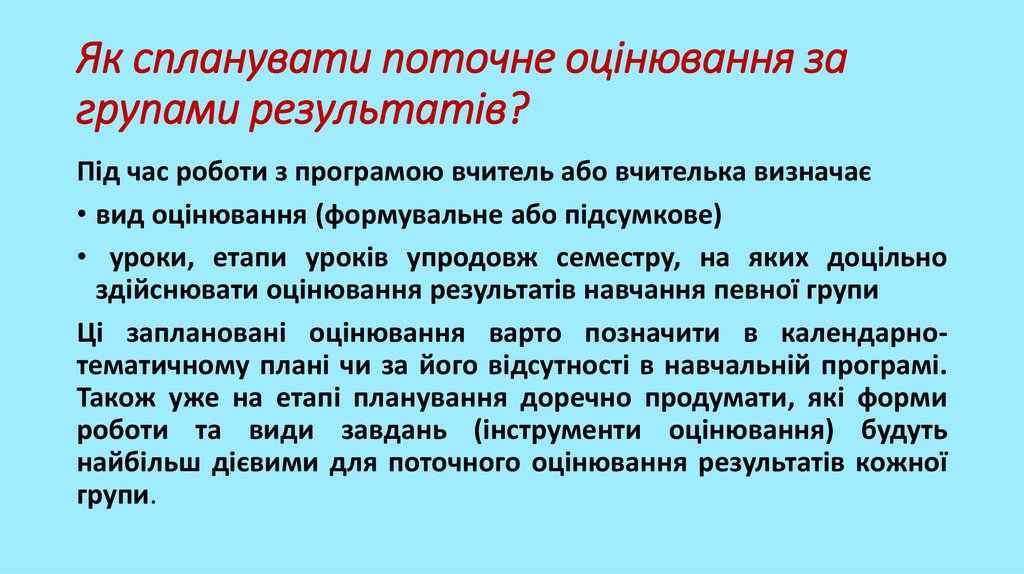 Як спланувати поточне оцінювання за групами результатів?

Під час роботи з програмою вчитель або вчителька визначає

• вид оцінювання (формувальне або підсумкове)

• уроки, етапи уроків упродовж семестру, на яких доцільно здійснювати оцінювання результатів навчання певної групи

Ці заплановані оцінювання варто позначити в календарно-тематичному плані чи за його відсутності в навчальній програмі. Також уже на етапі планування доречно продумати, які форми роботи та види завдань (інструменти оцінювання) будуть найбільш дієвими для поточного оцінювання результатів кожної групи.